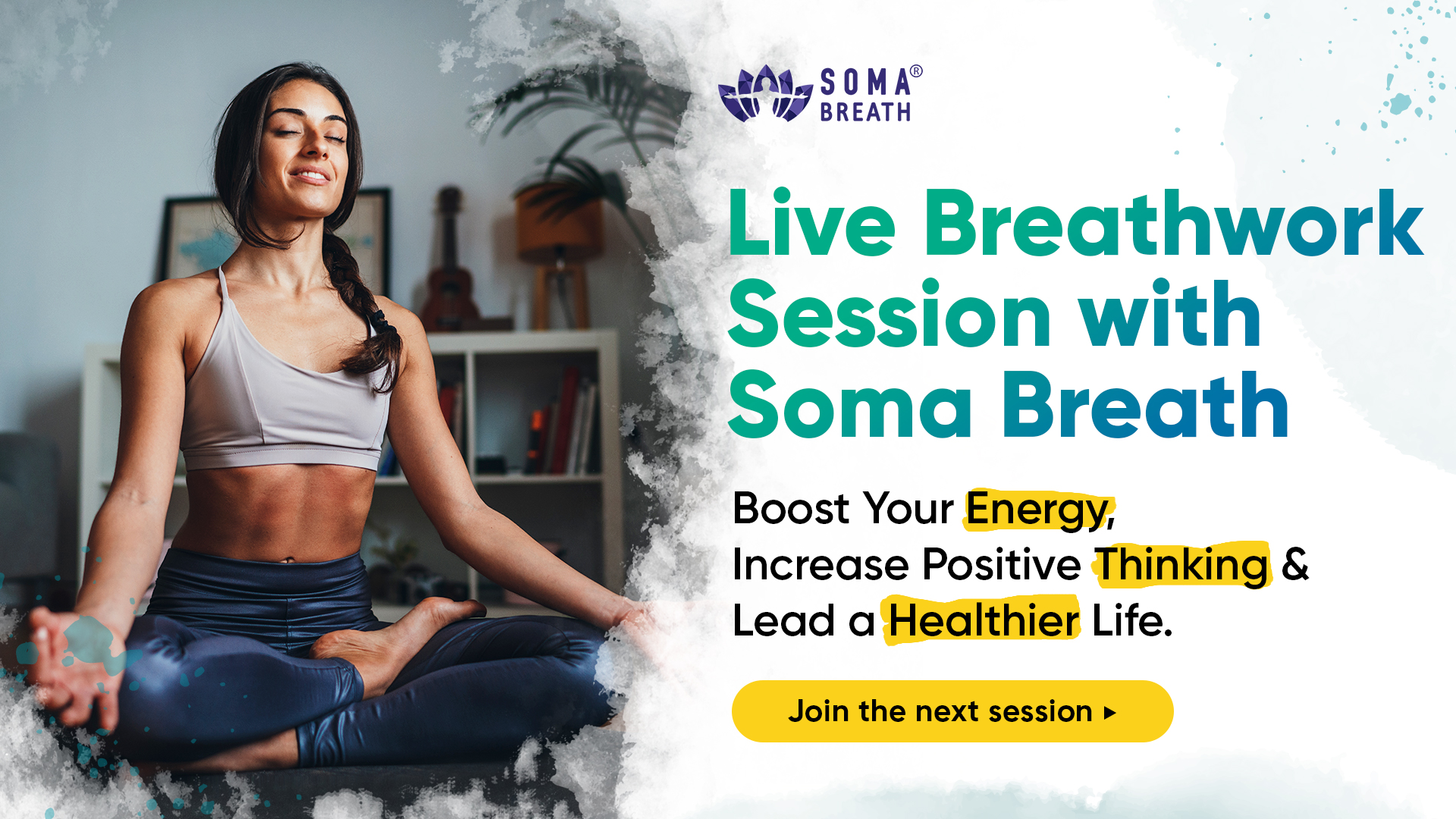 SOMA®
BREATH

Live Breathwork Session with Soma Breath

Boost Your Energy, Increase Positive Thinking & Lead a Healthier Life.

Join the next session ▸